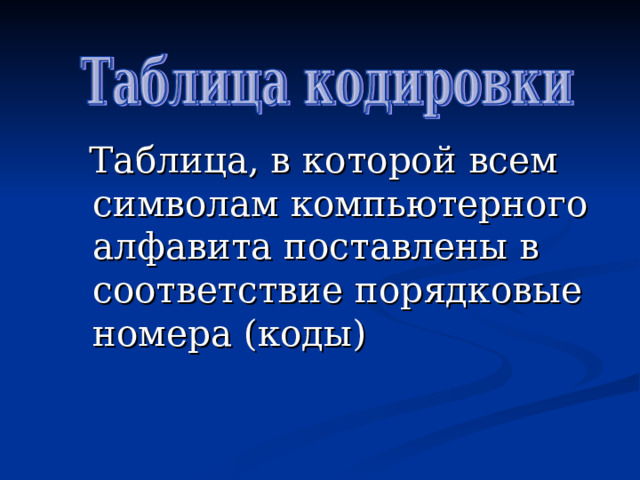 Таблица кодировки

Таблица, в которой всем символам компьютерного алфавита поставлены в соответствие порядковые номера (коды)